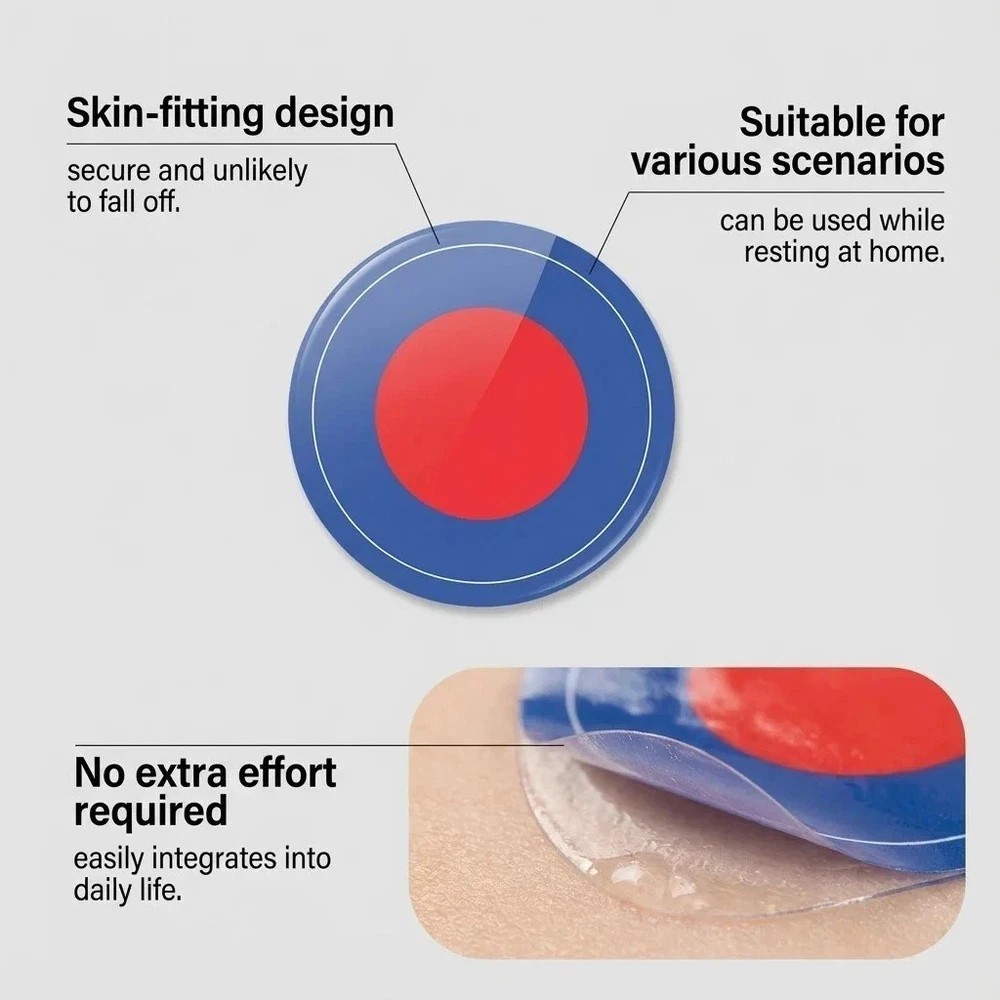 Skin-fitting design
secure and unlikely to fall off.

Suitable for various scenarios
can be used while resting at home.

No extra effort required
easily integrates into daily life.